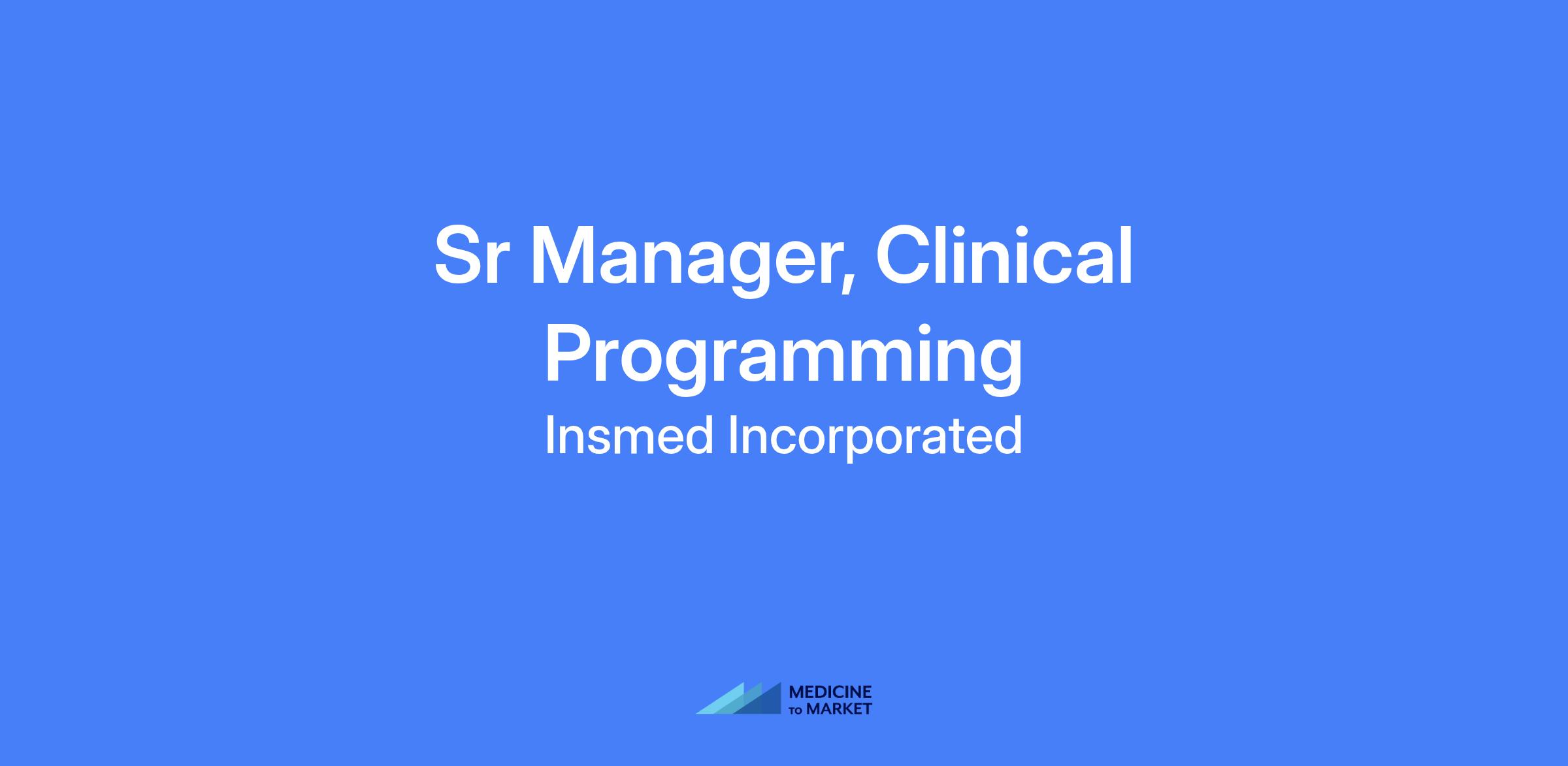 Sr Manager, Clinical Programming

Insmed Incorporated

MEDICINE TO MARKET